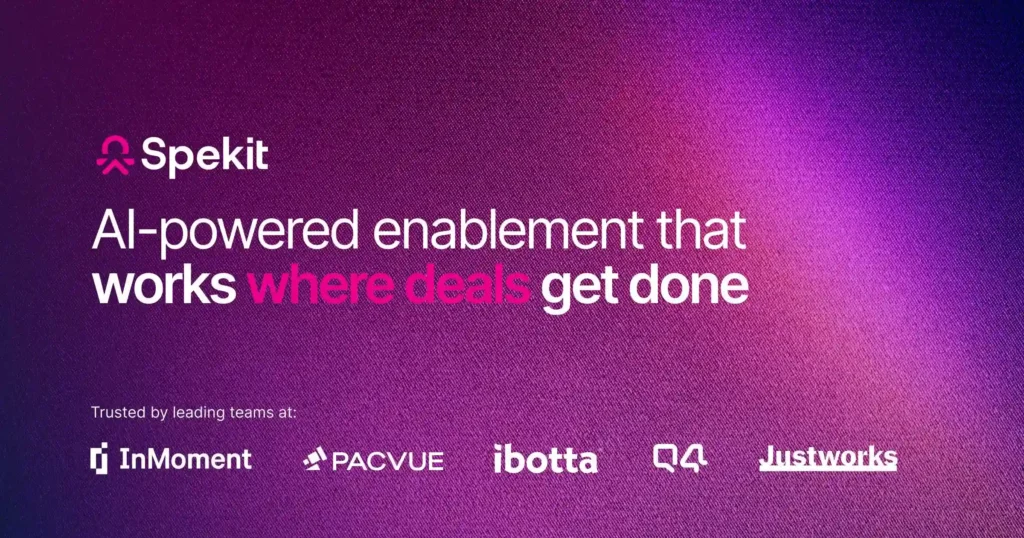 Spekit

AI-powered enablement that works where deals get done

Trusted by leading teams at:

InMoment PACVUE ibotta Q4 Justworks